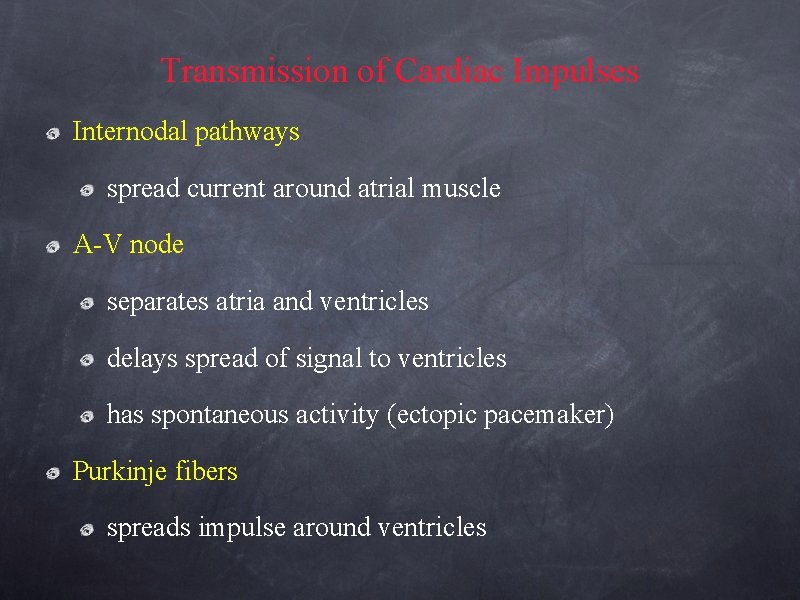 Transmission of Cardiac Impulses

Internodal pathways

spread current around atrial muscle

A-V node

separates atria and ventricles

delays spread of signal to ventricles

has spontaneous activity (ectopic pacemaker)

Purkinje fibers

spreads impulse around ventricles